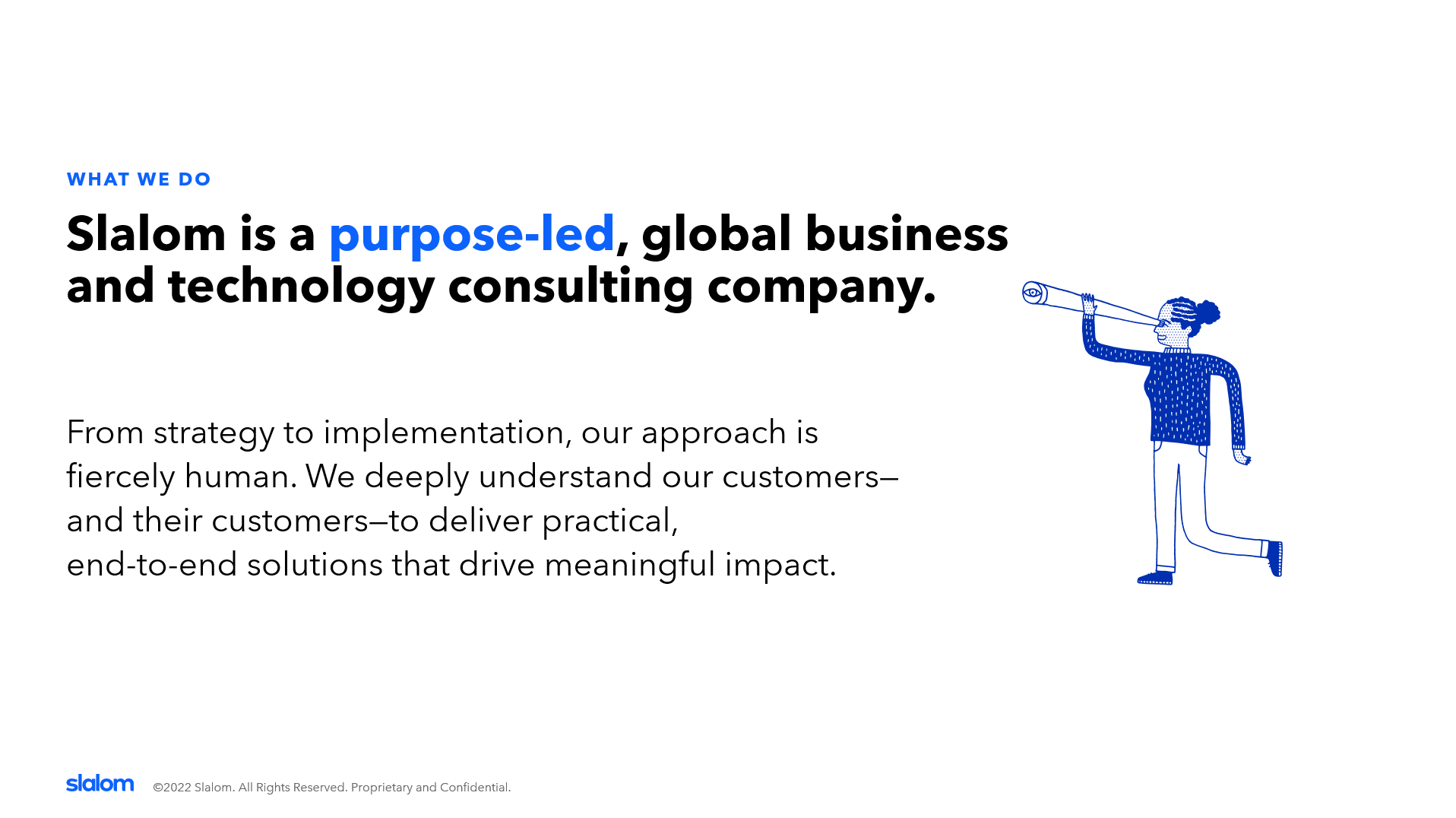 WHAT WE DO

Slalom is a purpose-led, global business and technology consulting company.

From strategy to implementation, our approach is fiercely human. We deeply understand our customers—and their customers—to deliver practical, end-to-end solutions that drive meaningful impact.

slalom ©2022 Slalom. All Rights Reserved. Proprietary and Confidential.